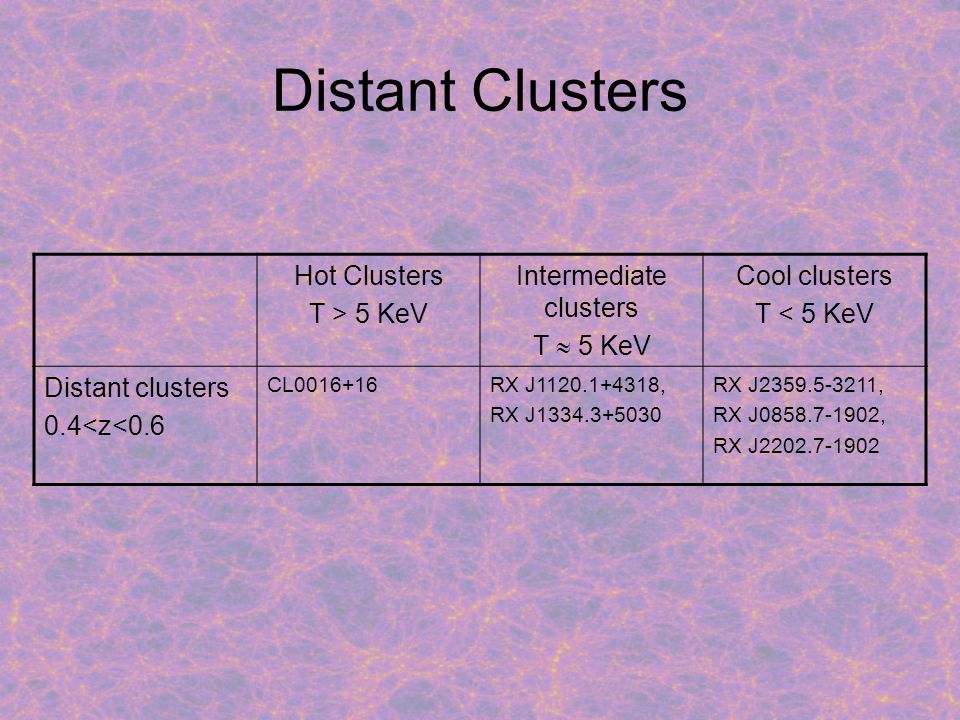 Distant Clusters

| | Hot Clusters T > 5 KeV | Intermediate clusters T $\approx$ 5 KeV | Cool clusters T < 5 KeV |
|---|---|---|---|
| Distant clusters 0.4<z<0.6 | CL0016+16 | RX J1120.1+4318, RX J1334.3+5030 | RX J2359.5-3211, RX J0858.7-1902, RX J2202.7-1902 |